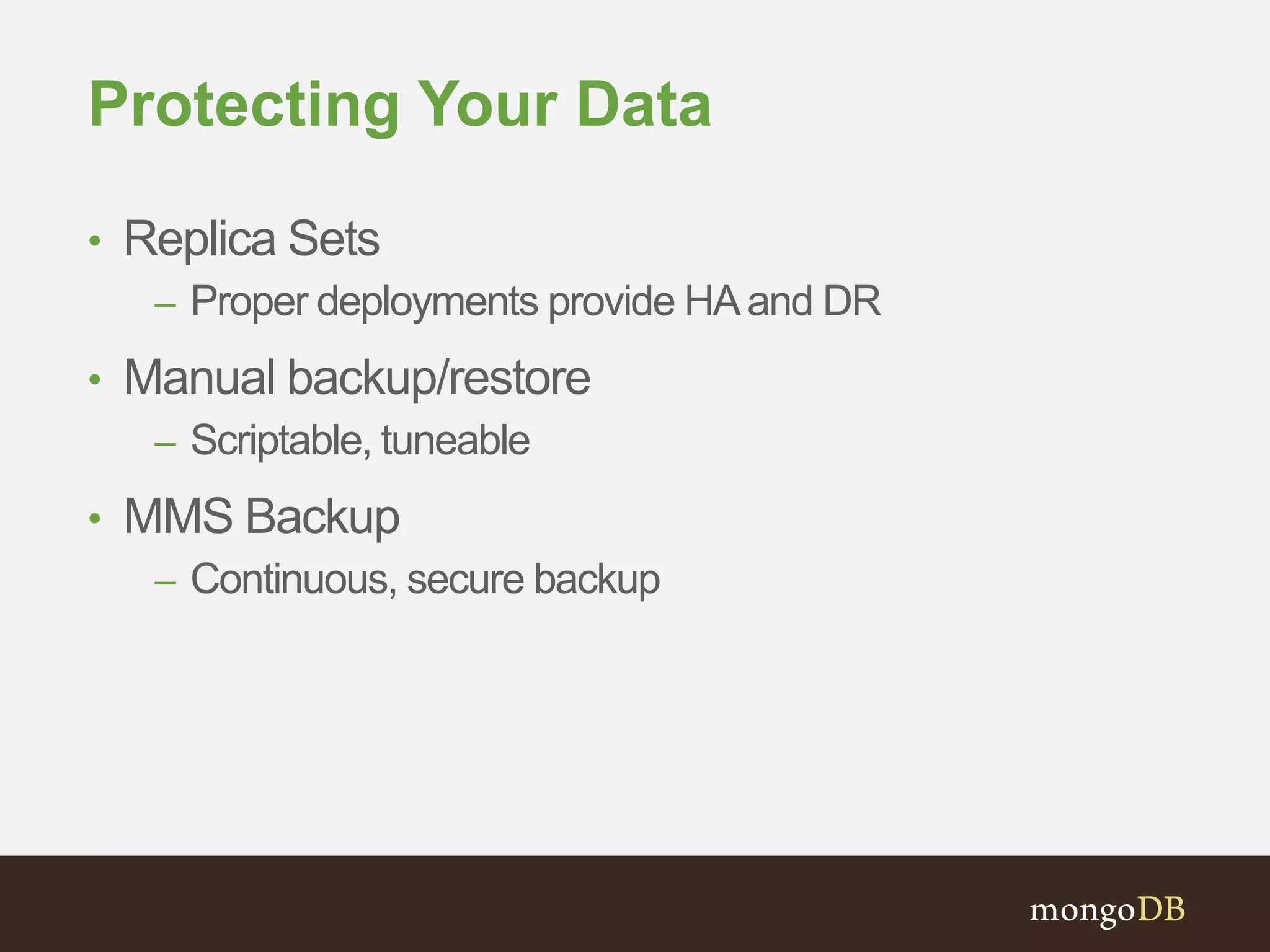 Protecting Your Data

• Replica Sets
– Proper deployments provide HA and DR

• Manual backup/restore
– Scriptable, tuneable

• MMS Backup
– Continuous, secure backup

mongoDB